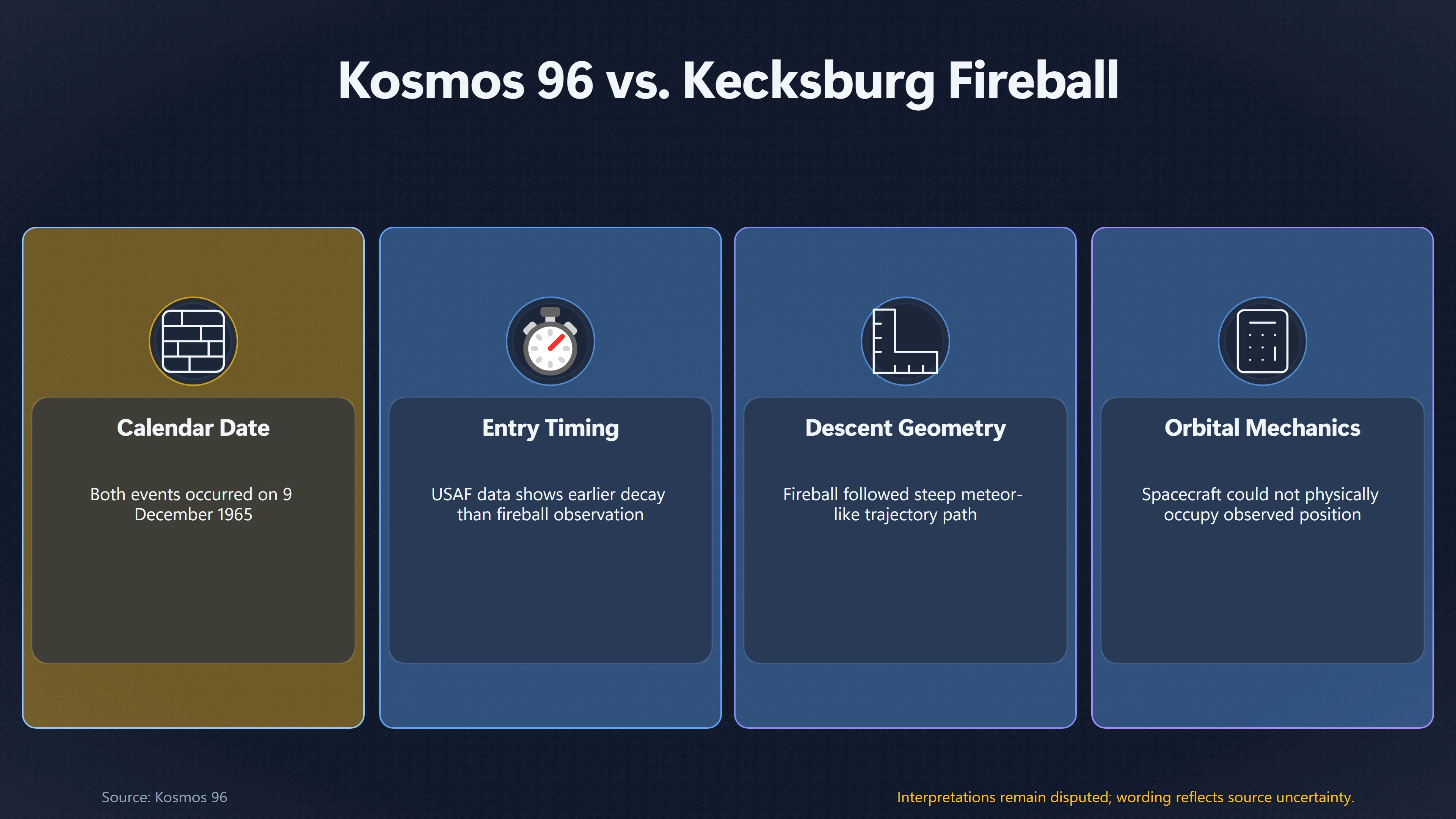 Kosmos 96 vs. Kecksburg Fireball

Calendar Date

Both events occurred on 9 December 1965

Entry Timing

USAF data shows earlier decay than fireball observation

Descent Geometry

Fireball followed steep meteor-like trajectory path

Orbital Mechanics

Spacecraft could not physically occupy observed position

Source: Kosmos 96

Interpretations remain disputed; wording reflects source uncertainty.